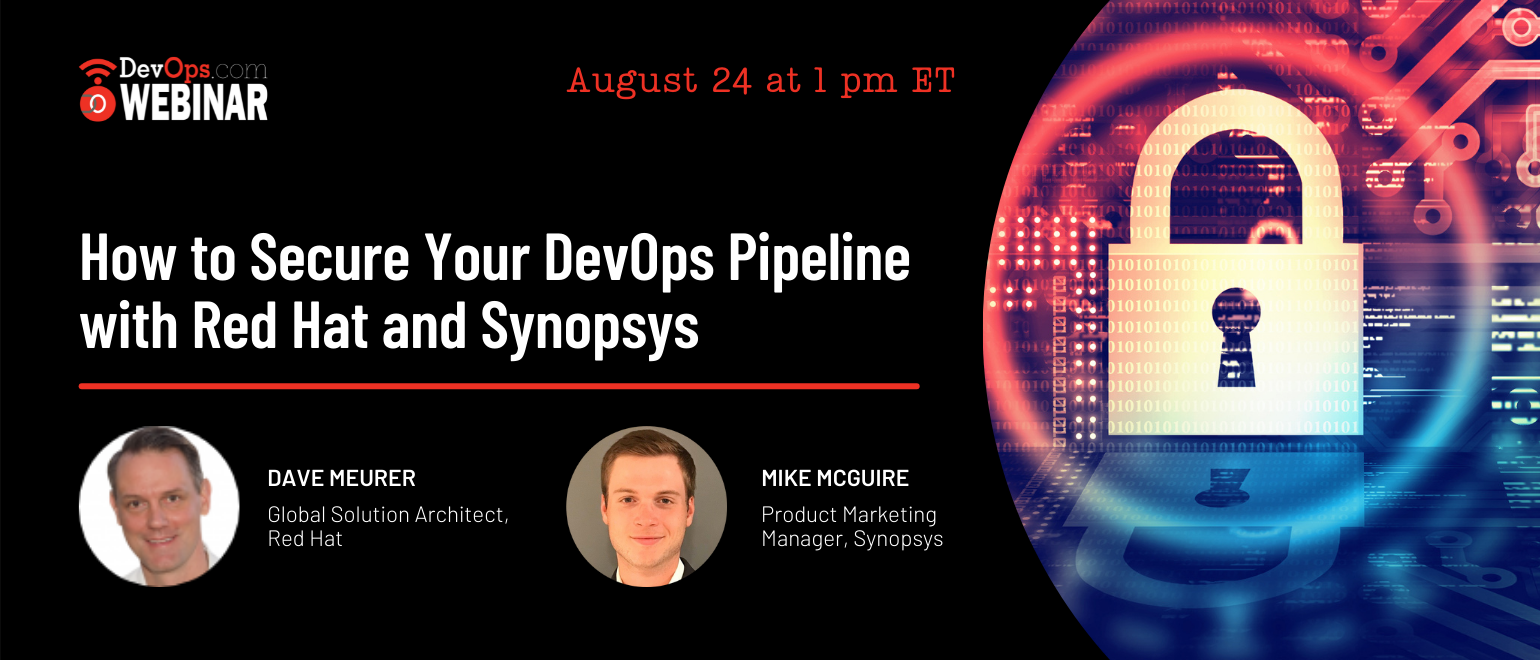 DevOps.com
WEBINAR

August 24 at 1 pm ET

How to Secure Your DevOps Pipeline with Red Hat and Synopsys

DAVE MEURER
Global Solution Architect, Red Hat

MIKE MCGUIRE
Product Marketing Manager, Synopsys